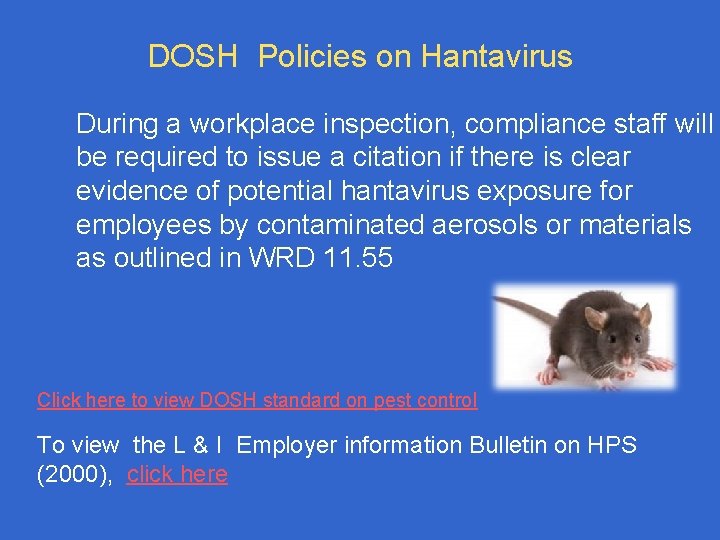 DOSH Policies on Hantavirus

During a workplace inspection, compliance staff will be required to issue a citation if there is clear evidence of potential hantavirus exposure for employees by contaminated aerosols or materials as outlined in WRD 11.55

Click here to view DOSH standard on pest control

To view the L & I Employer information Bulletin on HPS (2000), click here